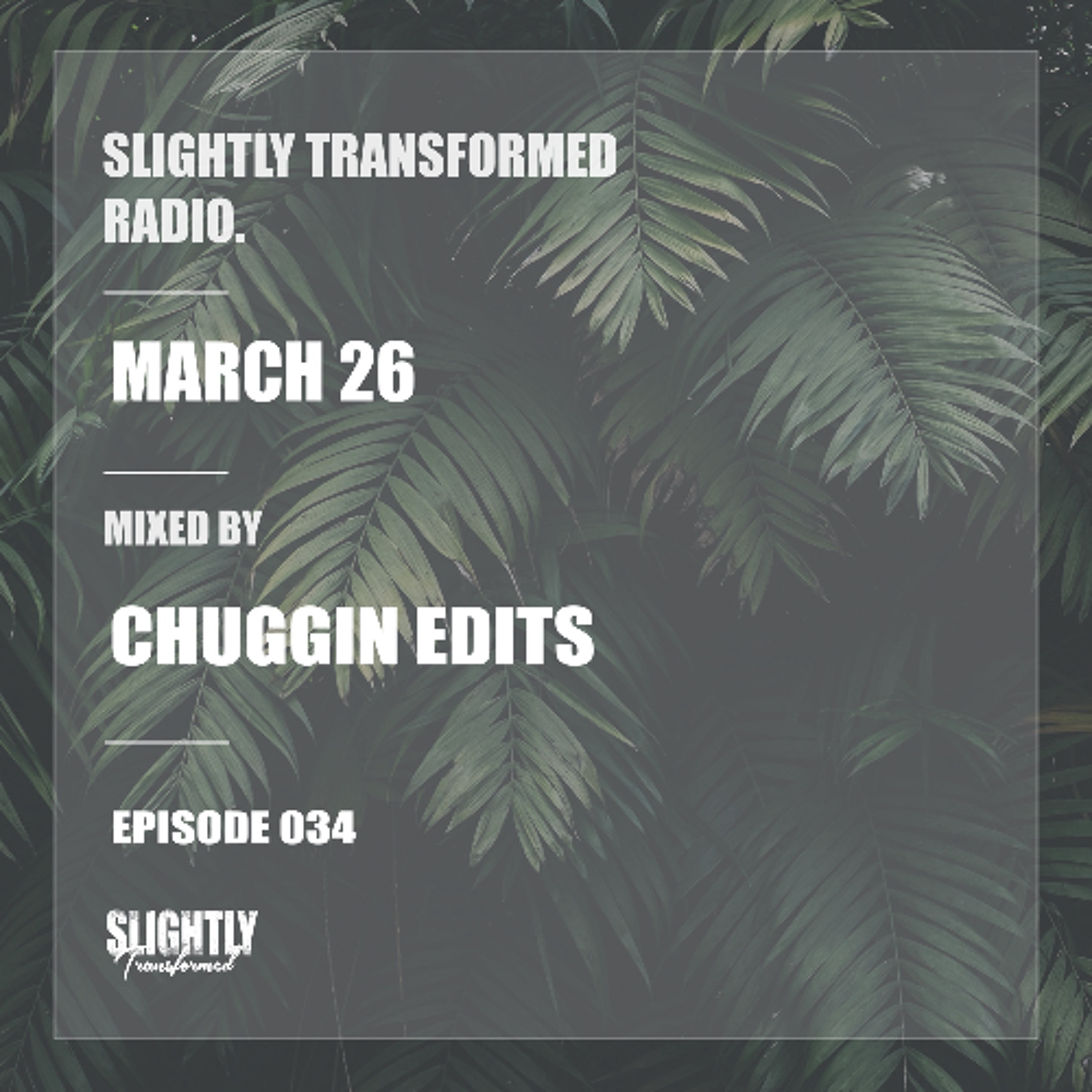 SLIGHTLY TRANSFORMED RADIO.

MARCH 26

MIXED BY

CHUGGIN EDITS

EPISODE 034

SLIGHTLY
Transformed